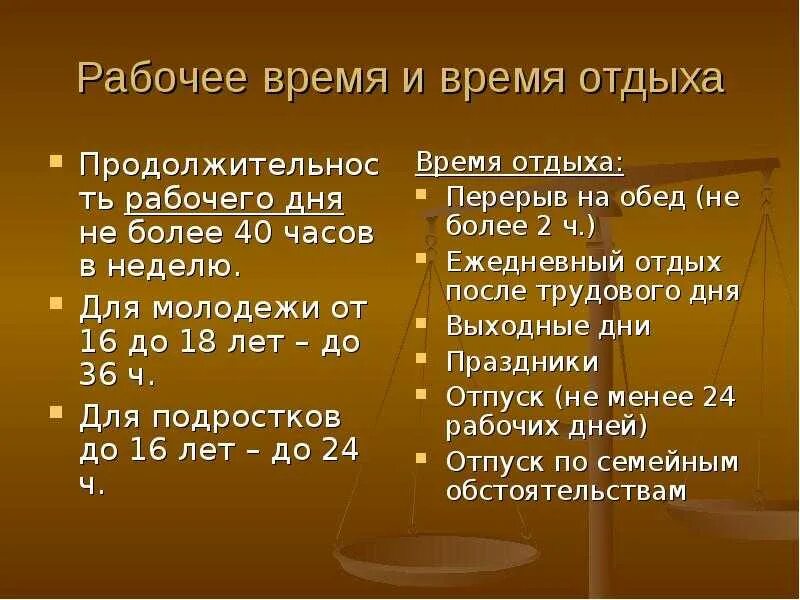 Рабочее время и время отдыха

- Продолжительность рабочего дня не более 40 часов в неделю.
- Для молодежи от 16 до 18 лет – до 36 ч.
- Для подростков до 16 лет – до 24 ч.

Время отдыха:
- Перерыв на обед (не более 2 ч.)
- Ежедневный отдых после трудового дня
- Выходные дни
- Праздники
- Отпуск (не менее 24 рабочих дней)
- Отпуск по семейным обстоятельствам